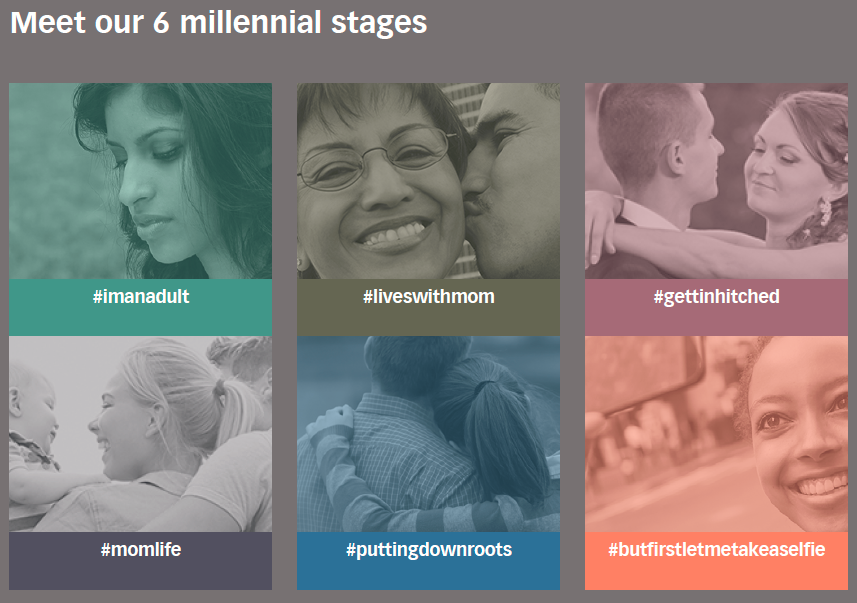 Meet our 6 millennial stages

#imanadult

#liveswithmom

#gettinhitched

#momlife

#puttingdownroots

#butfirstletmetakeaselfie